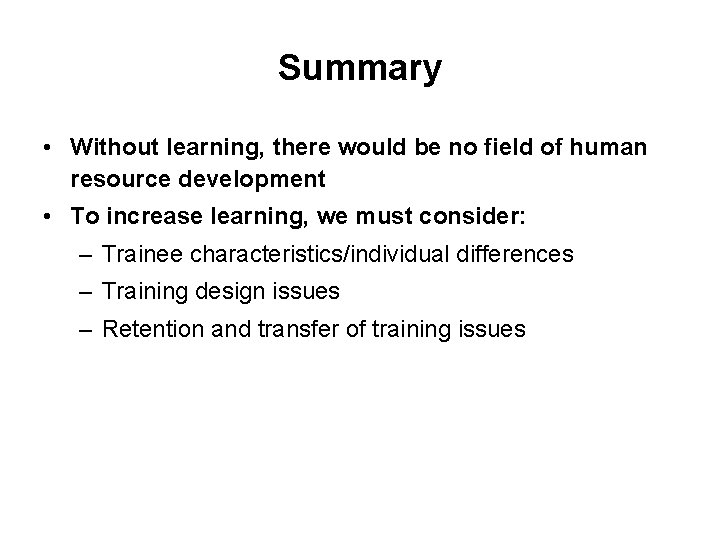 Summary

• Without learning, there would be no field of human resource development

• To increase learning, we must consider:

– Trainee characteristics/individual differences

– Training design issues

– Retention and transfer of training issues